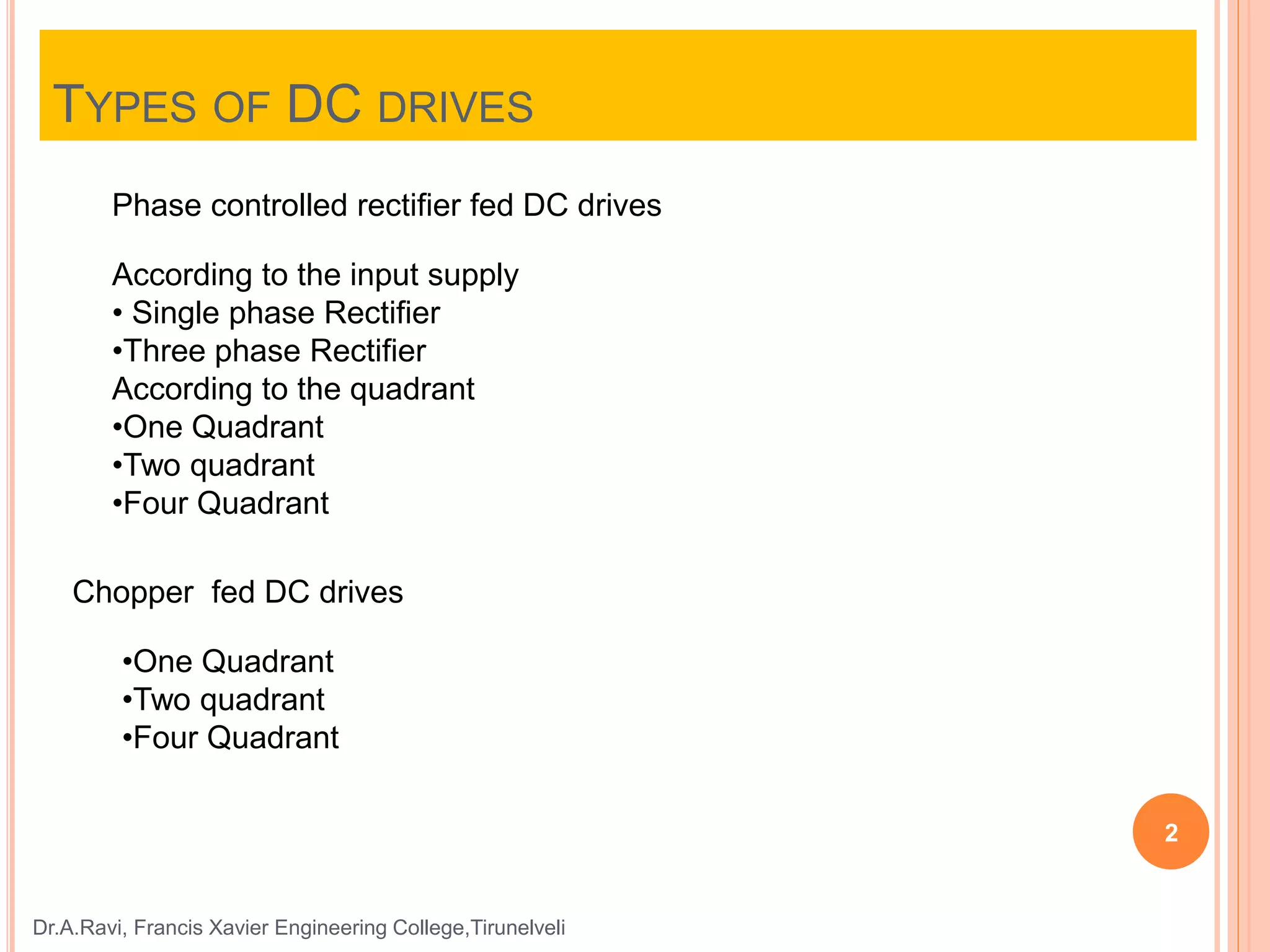 TYPES OF DC DRIVES

Phase controlled rectifier fed DC drives

According to the input supply
• Single phase Rectifier
•Three phase Rectifier
According to the quadrant
•One Quadrant
•Two quadrant
•Four Quadrant

Chopper fed DC drives

•One Quadrant
•Two quadrant
•Four Quadrant

2

Dr.A.Ravi, Francis Xavier Engineering College,Tirunelveli